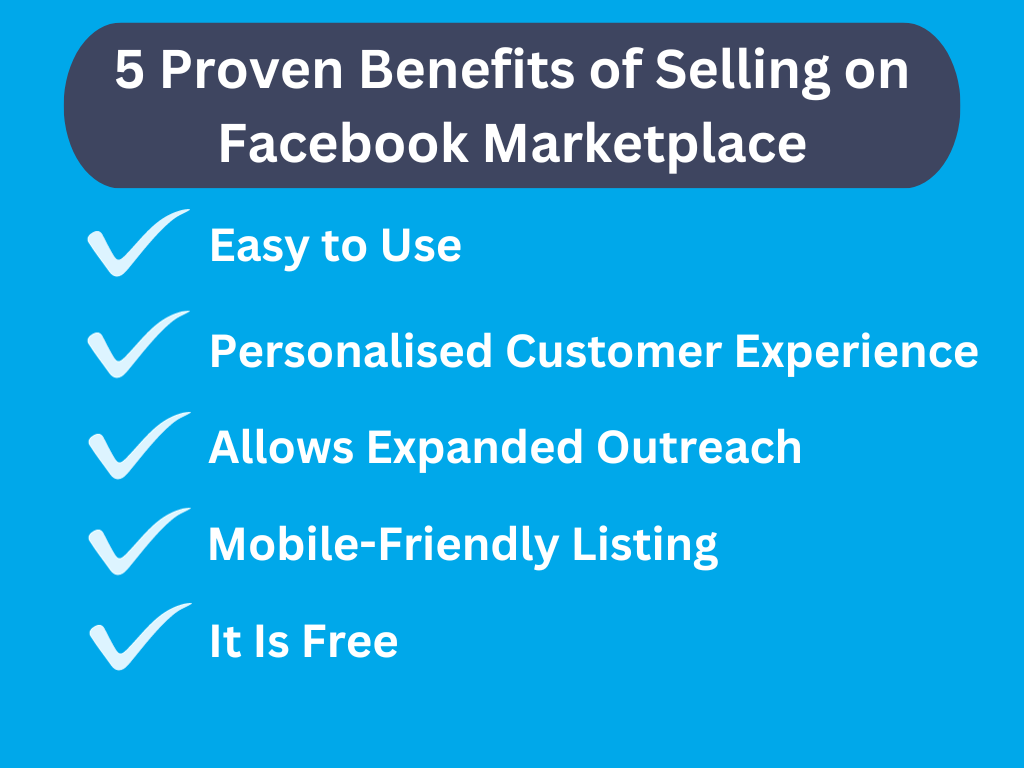 5 Proven Benefits of Selling on Facebook Marketplace

Easy to Use

Personalised Customer Experience

Allows Expanded Outreach

Mobile-Friendly Listing

It Is Free